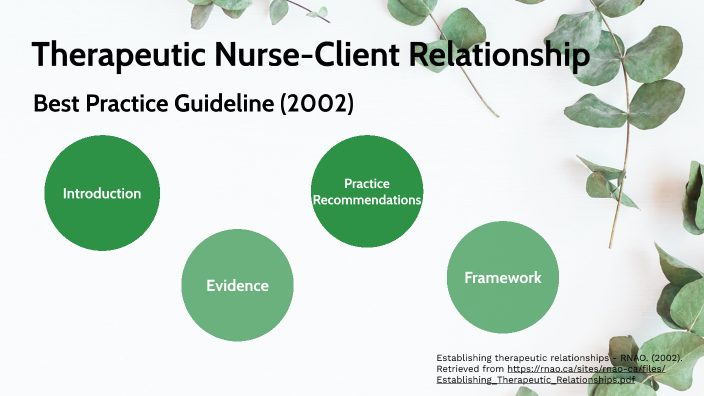 Therapeutic Nurse-Client Relationship

Best Practice Guideline (2002)

Introduction

Evidence

Practice Recommendations

Framework

Establishing therapeutic relationships - RNAO. (2002). Retrieved from https://rnao.ca/sites/rnao-ca/files/Establishing_Therapeutic_Relationships.pdf